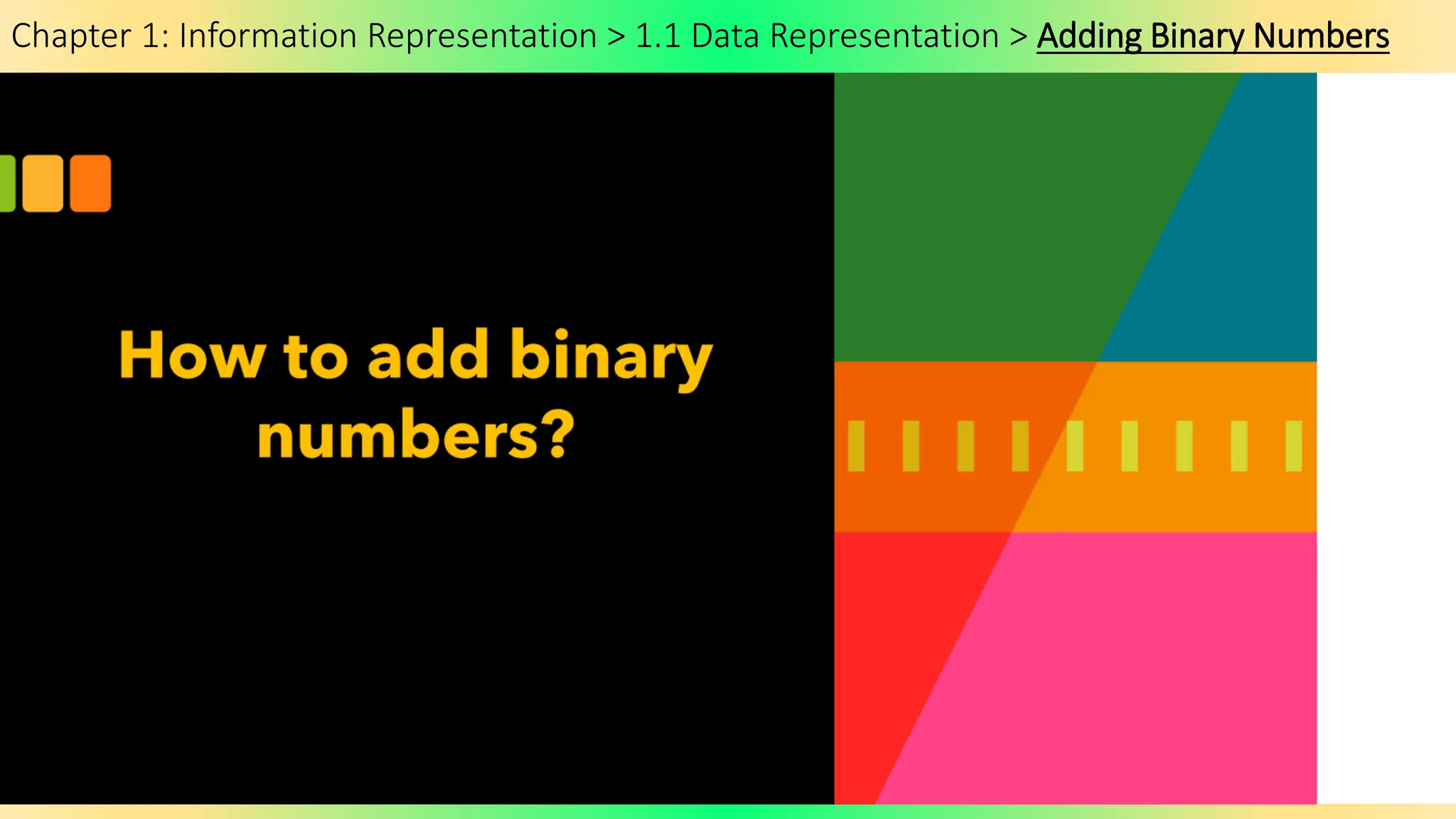 Chapter 1: Information Representation > 1.1 Data Representation > Adding Binary Numbers

How to add binary numbers?